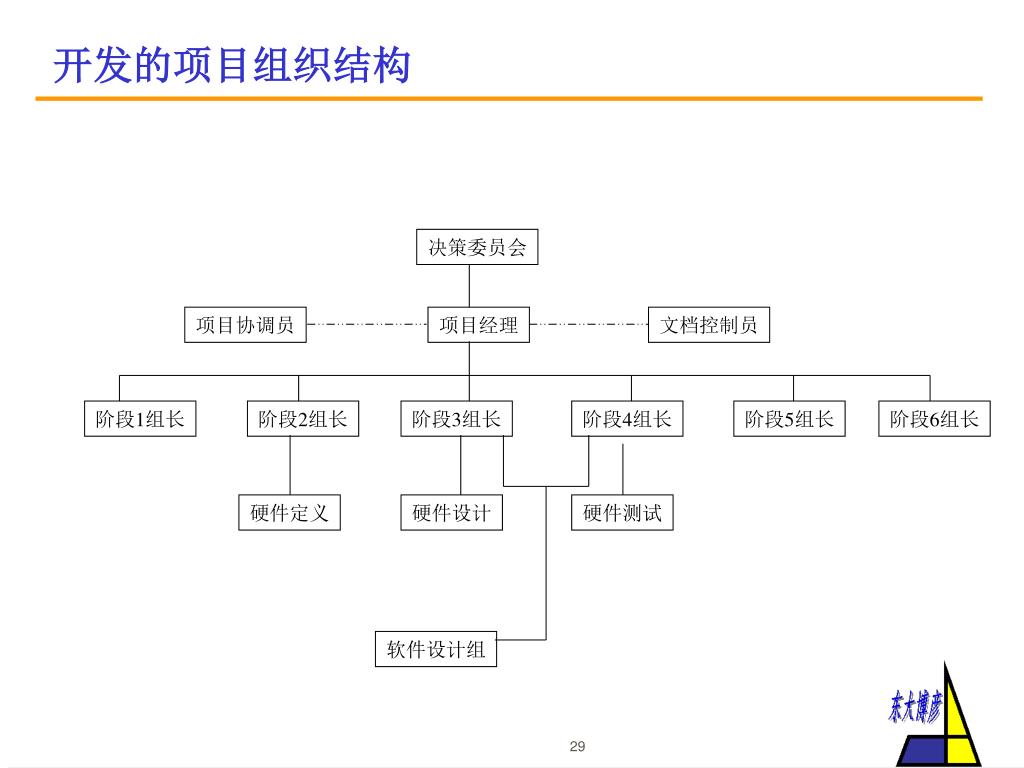 开发的项目组织结构

决策委员会

项目协调员

项目经理

文档控制员

阶段1组长

阶段2组长

阶段3组长

阶段4组长

阶段5组长

阶段6组长

硬件定义

硬件设计

硬件测试

软件设计组

东大博彦

29